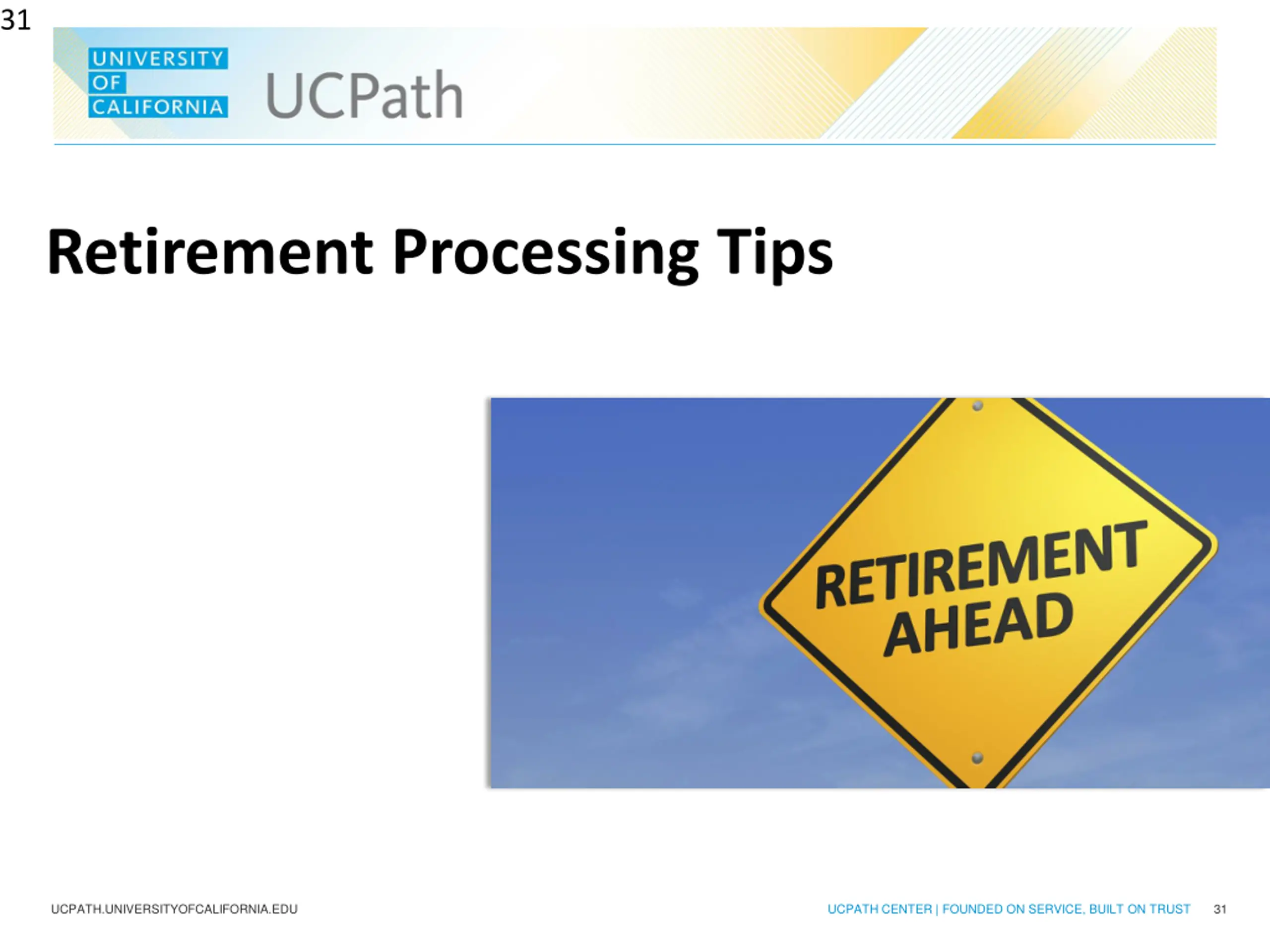 31

UNIVERSITY OF CALIFORNIA UCPath

Retirement Processing Tips

RETIREMENT AHEAD

UCPATH.UNIVERSITYOFCALIFORNIA.EDU

UCPATH CENTER | FOUNDED ON SERVICE, BUILT ON TRUST 31